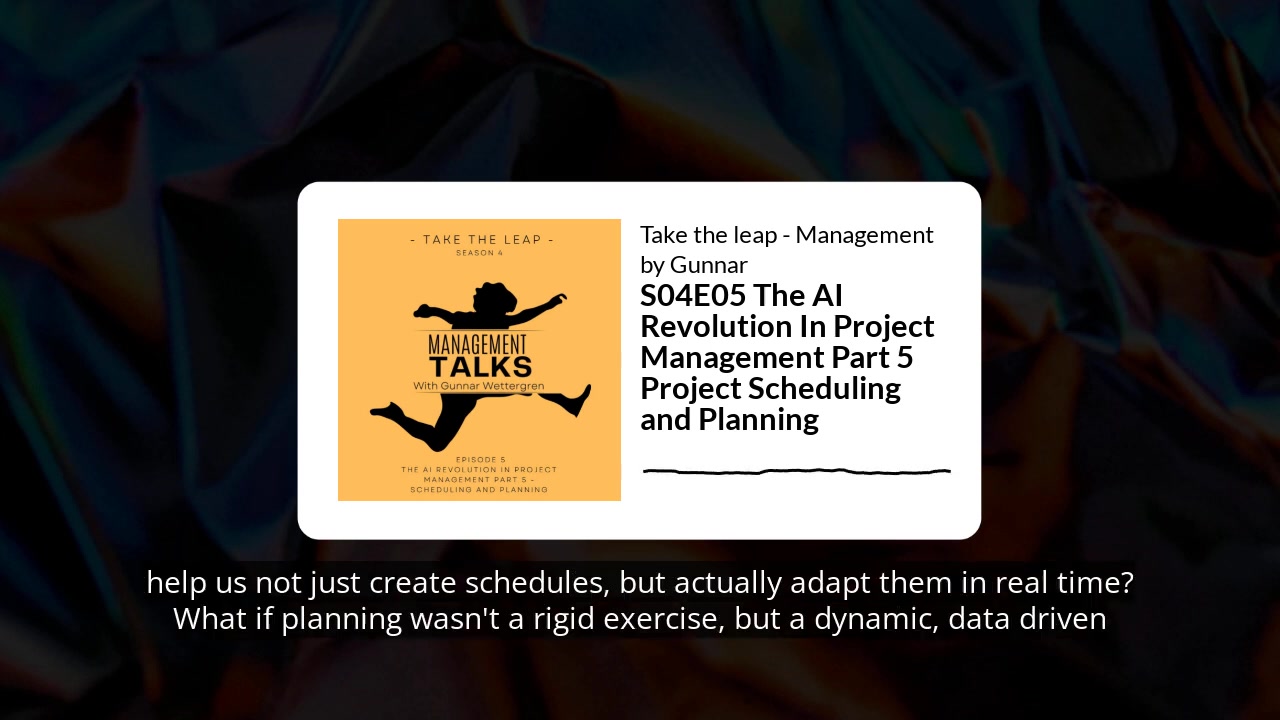 - TAKE THE LEAP -
SEASON 4

MANAGEMENT
TALKS
With Gunnar Wettergren

EPISODE 5
THE AI REVOLUTION IN PROJECT MANAGEMENT PART 5 - SCHEDULING AND PLANNING

Take the leap - Management by Gunnar

S04E05 The AI Revolution In Project Management Part 5 Project Scheduling and Planning

help us not just create schedules, but actually adapt them in real time? What if planning wasn't a rigid exercise, but a dynamic, data driven